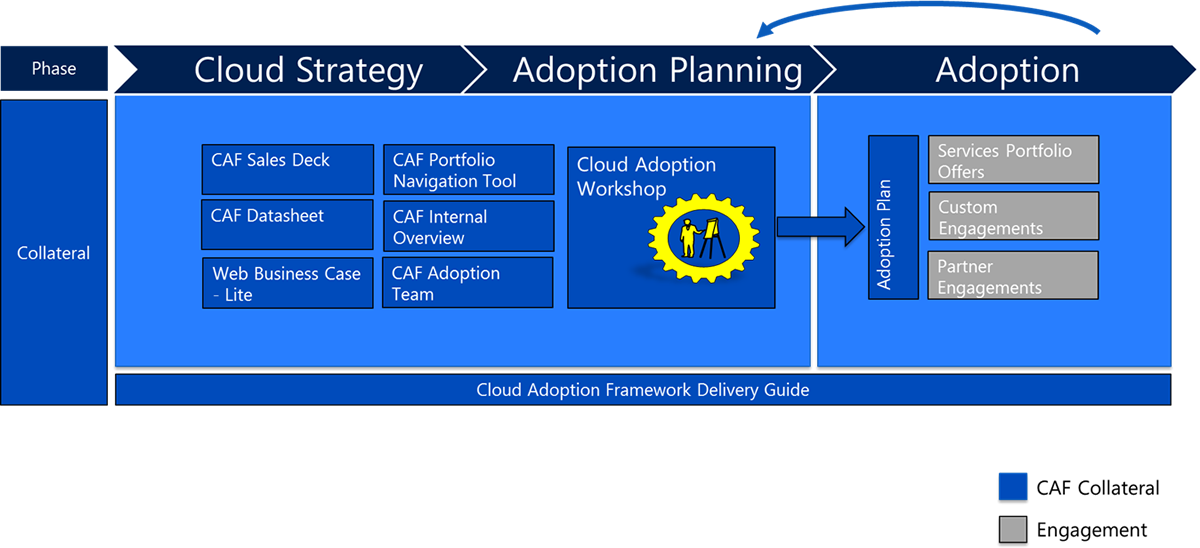 Phase

Cloud Strategy

Adoption Planning

Adoption

Collateral

CAF Sales Deck

CAF Datasheet

Web Business Case - Lite

CAF Portfolio Navigation Tool

CAF Internal Overview

CAF Adoption Team

Cloud Adoption Workshop

Adoption Plan

Services Portfolio Offers

Custom Engagements

Partner Engagements

Cloud Adoption Framework Delivery Guide

CAF Collateral

Engagement